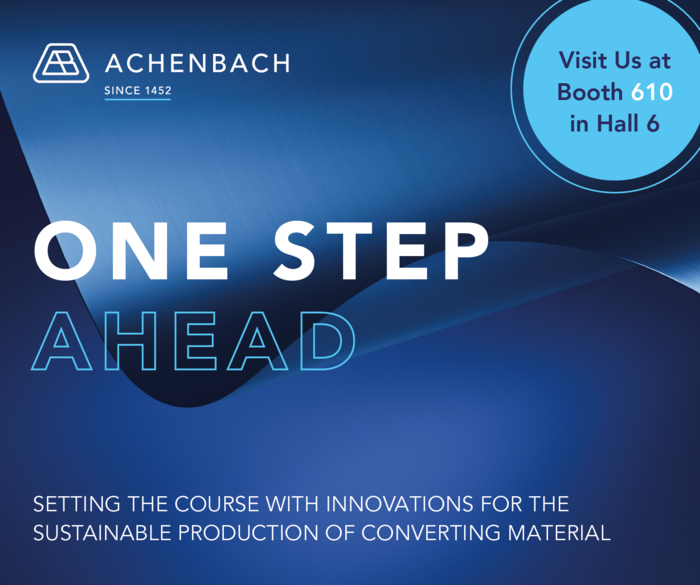 ACHENBACH
SINCE 1452

Visit Us at Booth 610 in Hall 6

ONE STEP
AHEAD

SETTING THE COURSE WITH INNOVATIONS FOR THE SUSTAINABLE PRODUCTION OF CONVERTING MATERIAL